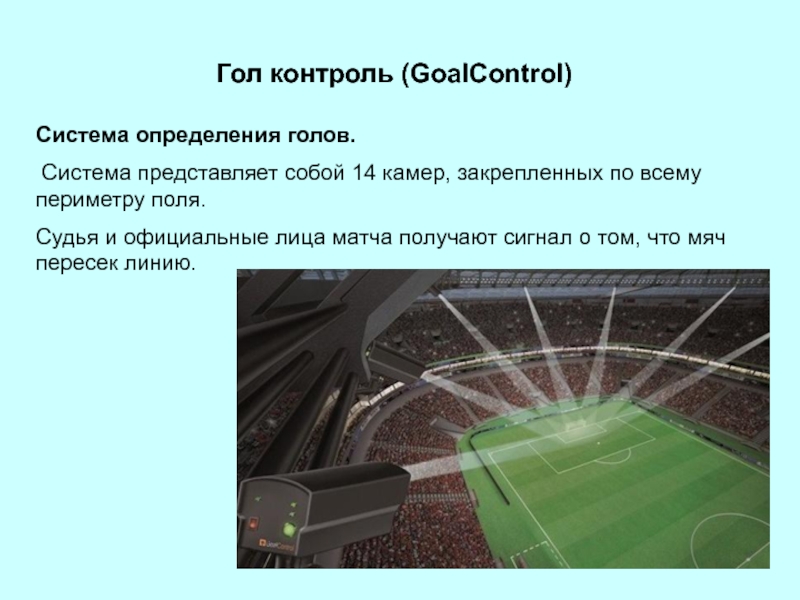 Гол контроль (GoalControl)

Система определения голов.

Система представляет собой 14 камер, закрепленных по всему периметру поля.

Судья и официальные лица матча получают сигнал о том, что мяч пересек линию.

GoalControl